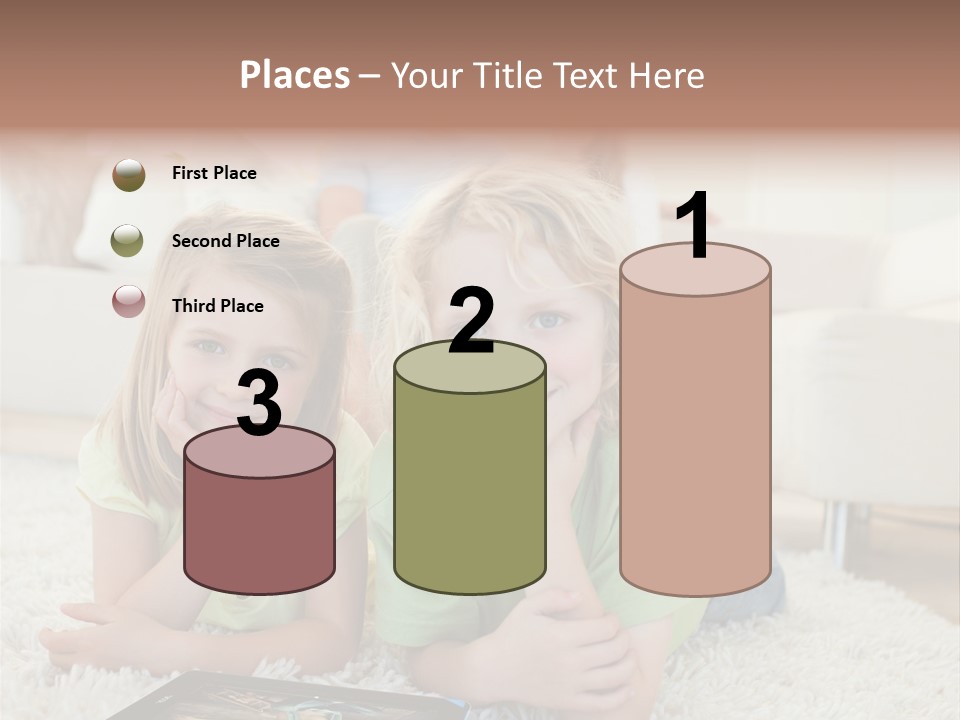 Places – Your Title Text Here

First Place

Second Place

Third Place

3

2

1